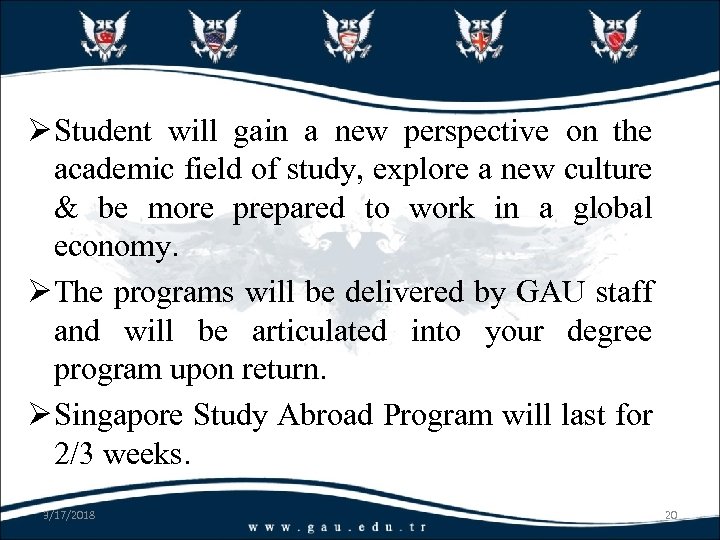 ➢ Student will gain a new perspective on the academic field of study, explore a new culture & be more prepared to work in a global economy.

➢ The programs will be delivered by GAU staff and will be articulated into your degree program upon return.

➢ Singapore Study Abroad Program will last for 2/3 weeks.

9/17/2018

www.gau.edu.tr

20